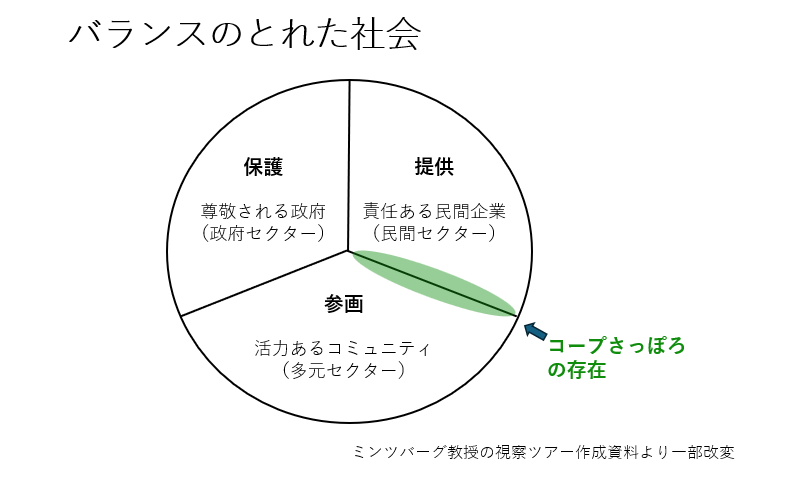 バランスのとれた社会

保護

尊敬される政府
（政府セクター）

提供

責任ある民間企業
（民間セクター）

参画

活力あるコミュニティ
（多元セクター）

コープさっぽろ
の存在

ミンツバーグ教授の視察ツアー作成資料より一部改変